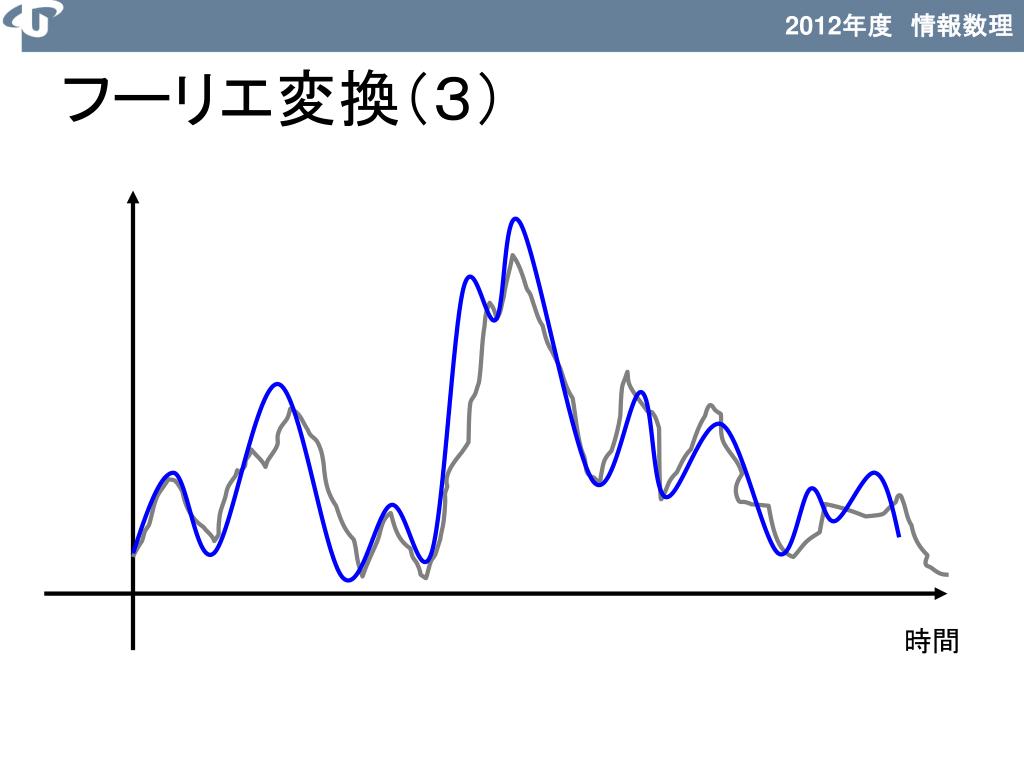 2012年度 情報数理

フーリエ変換（3）

時間